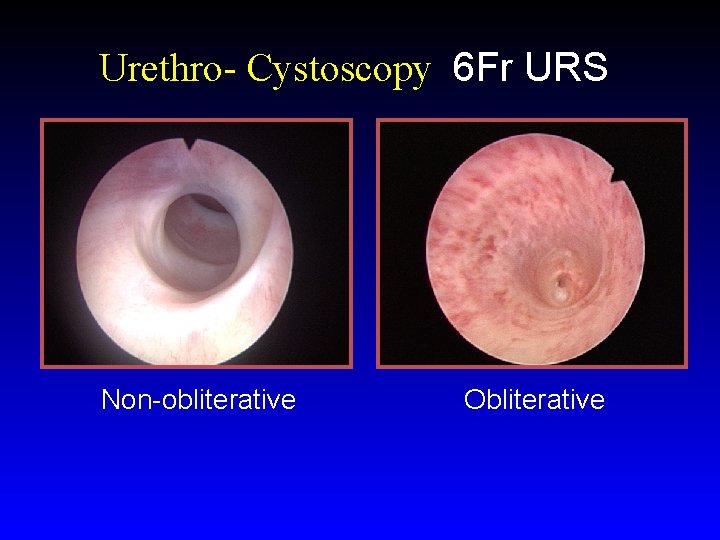 Urethro- Cystoscopy 6Fr URS

Non-obliterative

Obliterative